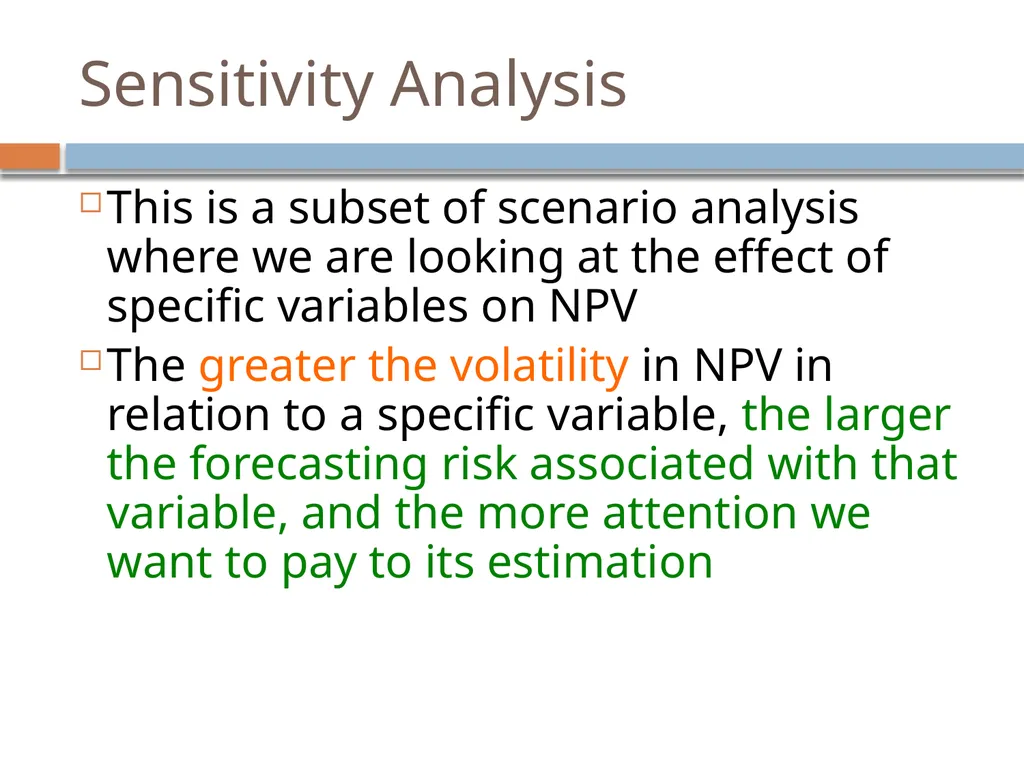 Sensitivity Analysis

This is a subset of scenario analysis where we are looking at the effect of specific variables on NPV

The greater the volatility in NPV in relation to a specific variable, the larger the forecasting risk associated with that variable, and the more attention we want to pay to its estimation